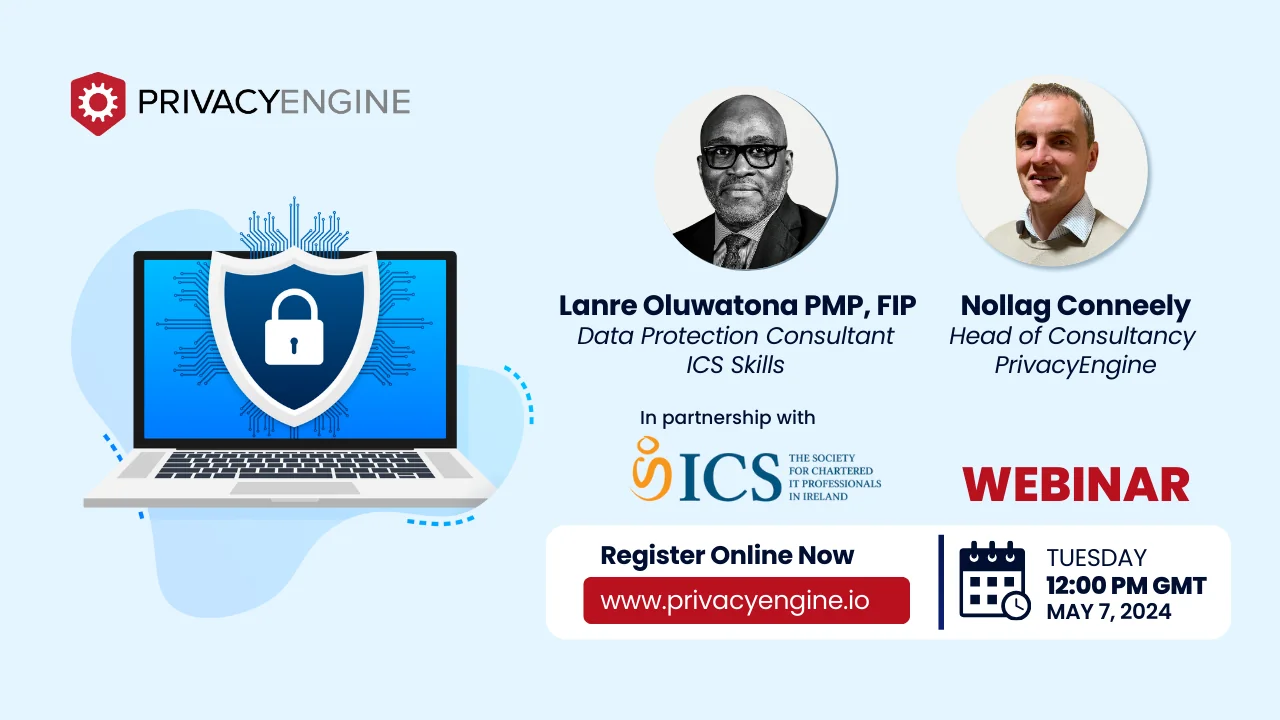 PRIVACYENGINE

Lanre Oluwatona PMP, FIP
Data Protection Consultant
ICS Skills

Nollag Conneely
Head of Consultancy
PrivacyEngine

In partnership with

ICS THE SOCIETY FOR CHARTERED IT PROFESSIONALS IN IRELAND

WEBINAR

Register Online Now
www.privacyengine.io

TUESDAY
12:00 PM GMT
MAY 7, 2024